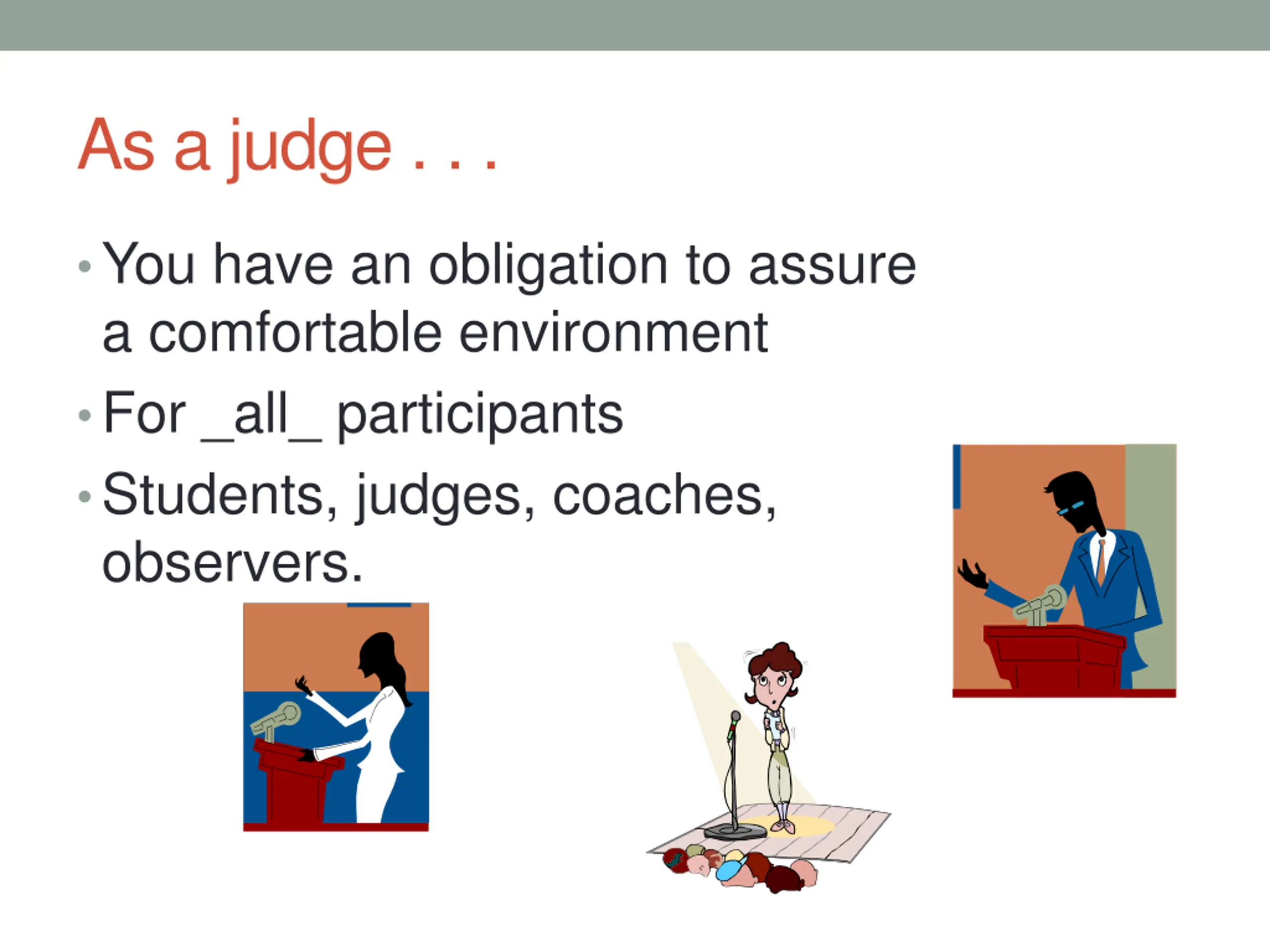 As a judge . . .

• You have an obligation to assure a comfortable environment
• For _all_ participants
• Students, judges, coaches, observers.